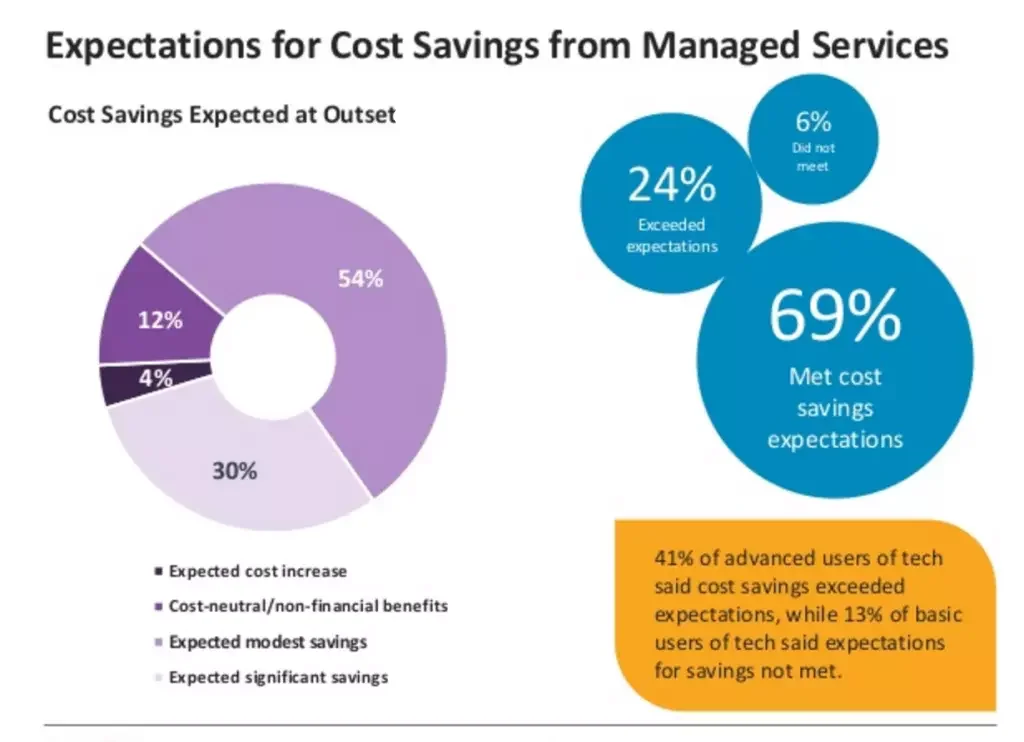 Expectations for Cost Savings from Managed Services

Cost Savings Expected at Outset

54%
12%
4%
30%

Expected cost increase
Cost-neutral/non-financial benefits
Expected modest savings
Expected significant savings

6%
Did not meet

24%
Exceeded expectations

69%
Met cost savings expectations

41% of advanced users of tech said cost savings exceeded expectations, while 13% of basic users of tech said expectations for savings not met.